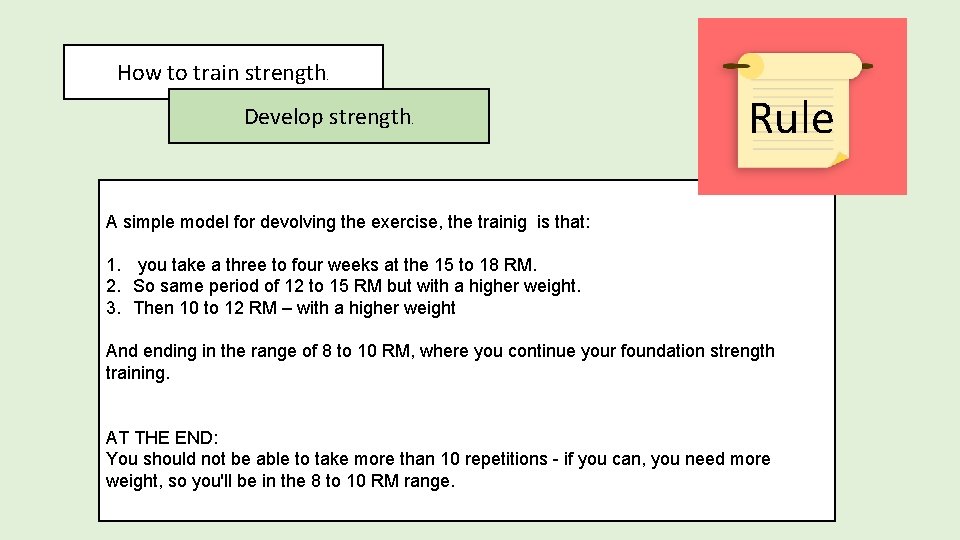 How to train strength.

Develop strength.

Rule

A simple model for devolving the exercise, the trainig is that:

1. you take a three to four weeks at the 15 to 18 RM.
2. So same period of 12 to 15 RM but with a higher weight.
3. Then 10 to 12 RM – with a higher weight

And ending in the range of 8 to 10 RM, where you continue your foundation strength training.

AT THE END:
You should not be able to take more than 10 repetitions - if you can, you need more weight, so you'll be in the 8 to 10 RM range.